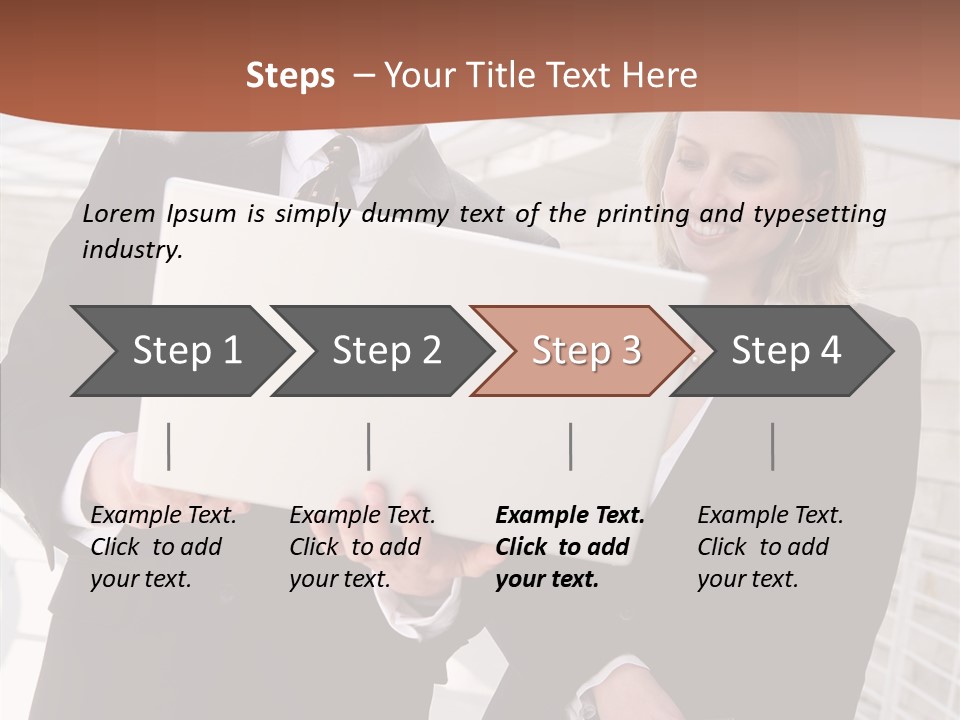 Steps – Your Title Text Here

Lorem Ipsum is simply dummy text of the printing and typesetting industry.

Step 1

Step 2

Step 3

Step 4

Example Text. Click to add your text.

Example Text. Click to add your text.

Example Text. Click to add your text.

Example Text. Click to add your text.